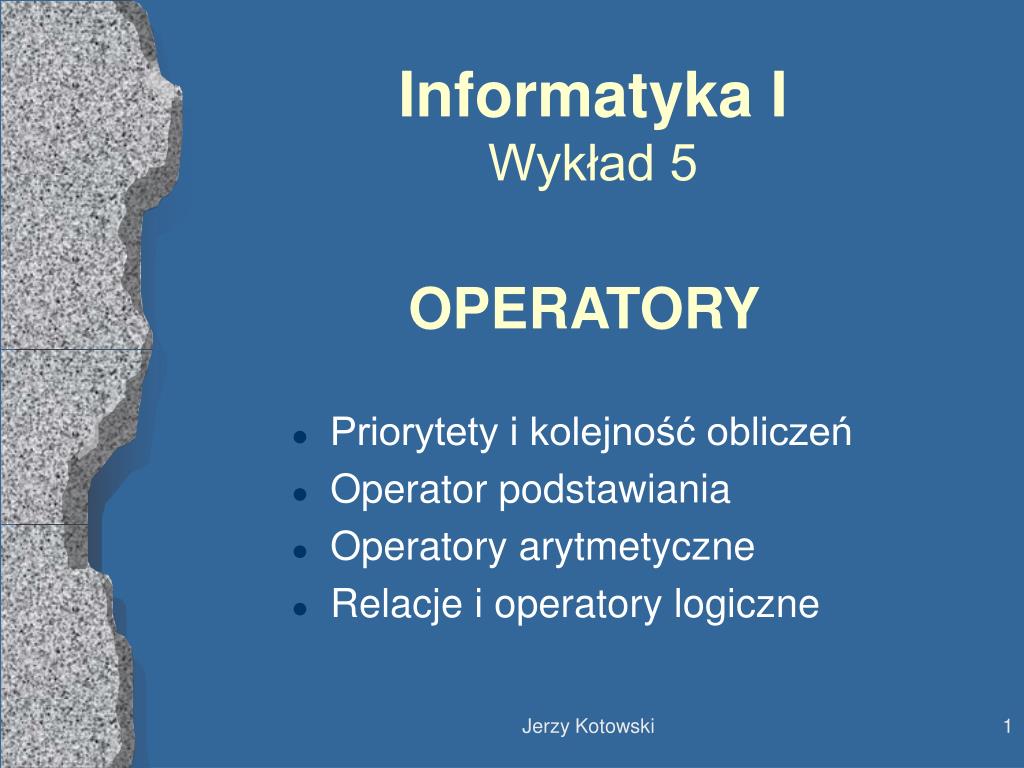 Informatyka I
Wykład 5

OPERATORY

- Priorytety i kolejność obliczeń
- Operator podstawiania
- Operatory arytmetyczne
- Relacje i operatory logiczne

Jerzy Kotowski

1